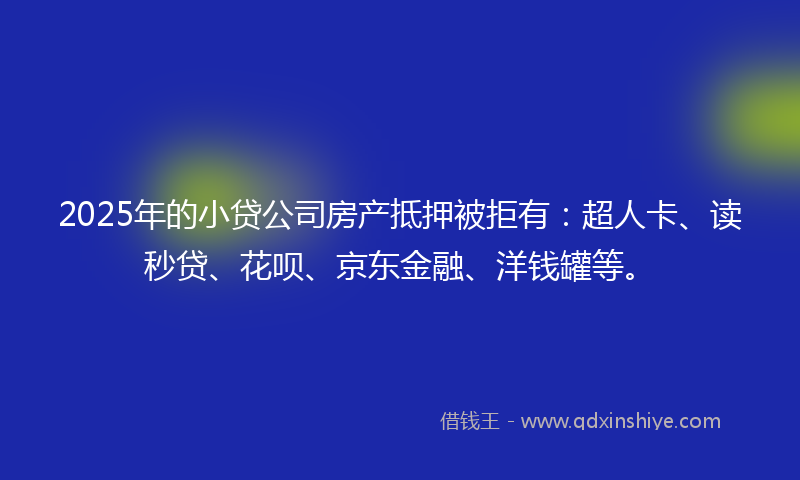 2025年的小贷公司房产抵押被拒有：超人卡、读秒贷、花呗、京东金融、洋钱罐等。

借钱王 - www.qdxinshiye.com